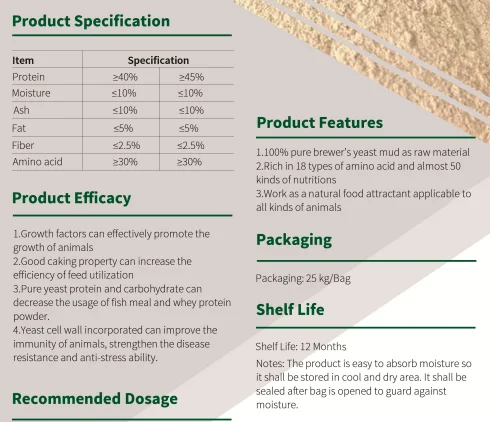 Product Specification

| Item | Specification | |
|---|---|---|
| Protein | ≥40% | ≥45% |
| Moisture | ≤10% | ≤10% |
| Ash | ≤10% | ≤10% |
| Fat | ≤5% | ≤5% |
| Fiber | ≤2.5% | ≤2.5% |
| Amino acid | ≥30% | ≥30% |

Product Efficacy

1.Growth factors can effectively promote the growth of animals
2.Good caking property can increase the efficiency of feed utilization
3.Pure yeast protein and carbohydrate can decrease the usage of fish meal and whey protein powder.
4.Yeast cell wall incorporated can improve the immunity of animals, strengthen the disease resistance and anti-stress ability.

Recommended Dosage

Product Features

1.100% pure brewer's yeast mud as raw material
2.Rich in 18 types of amino acid and almost 50 kinds of nutritions
3.Work as a natural food attractant applicable to all kinds of animals

Packaging

Packaging: 25 kg/Bag

Shelf Life

Shelf Life: 12 Months
Notes: The product is easy to absorb moisture so it shall be stored in cool and dry area. It shall be sealed after bag is opened to guard against moisture.